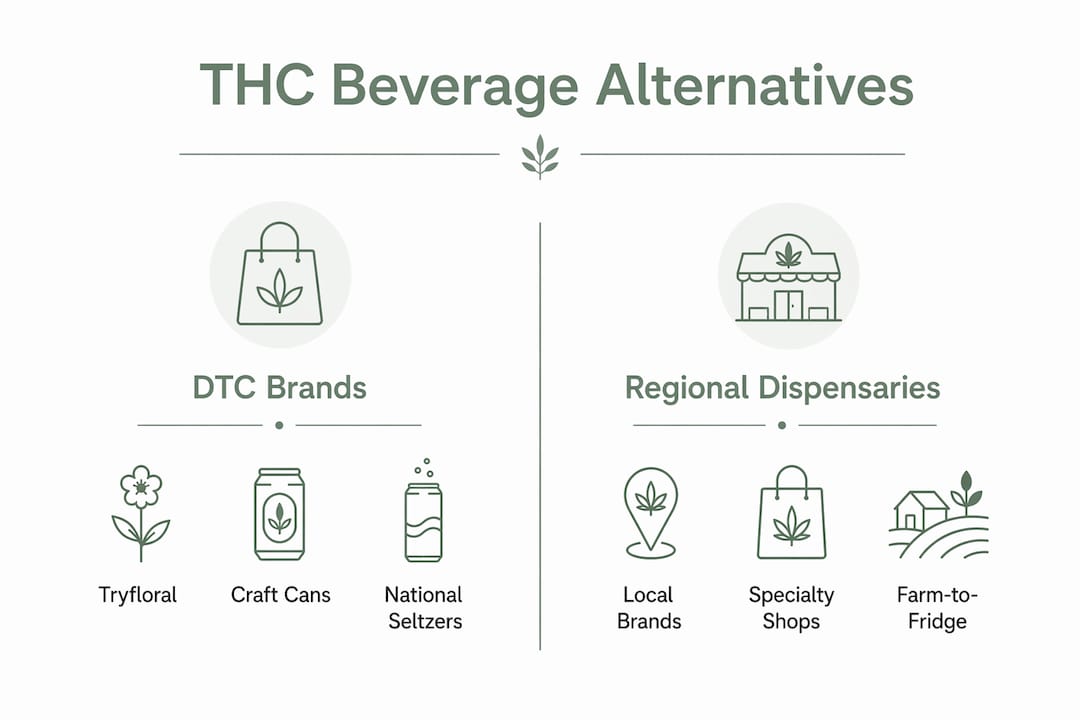 THC Beverage Alternatives

DTC Brands

Tryfloral

Craft Cans

National Seltzers

Regional Dispensaries

Local Brands

Specialty Shops

Farm-to-Fridge